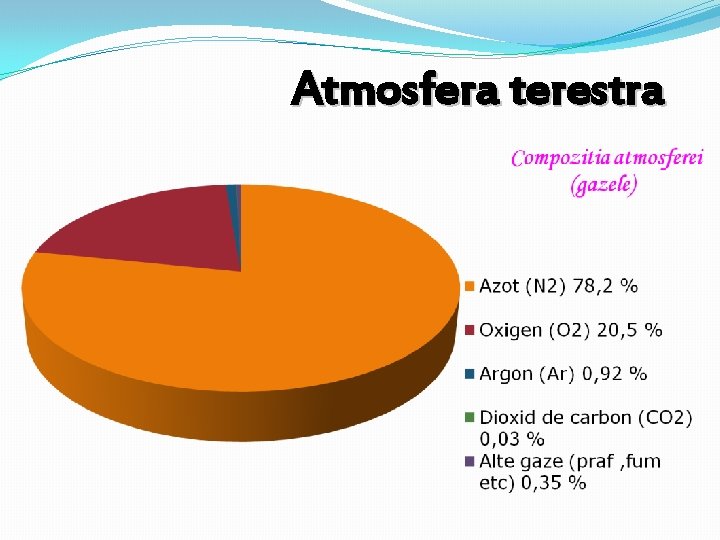 Atmosfera terestra

Compozitia atmosferei (gazele)

Azot (N2) 78,2 %

Oxigen (O2) 20,5 %

Argon (Ar) 0,92 %

Dioxid de carbon (CO2) 0,03 %

Alte gaze (praf ,fum etc) 0,35 %